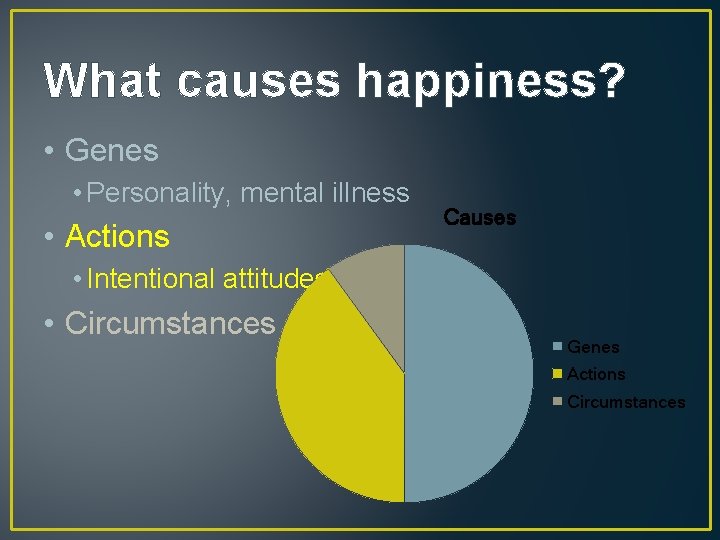 What causes happiness?

• Genes
• Personality, mental illness
• Actions
• Intentional attitudes
• Circumstances

Causes

Genes
Actions
Circumstances